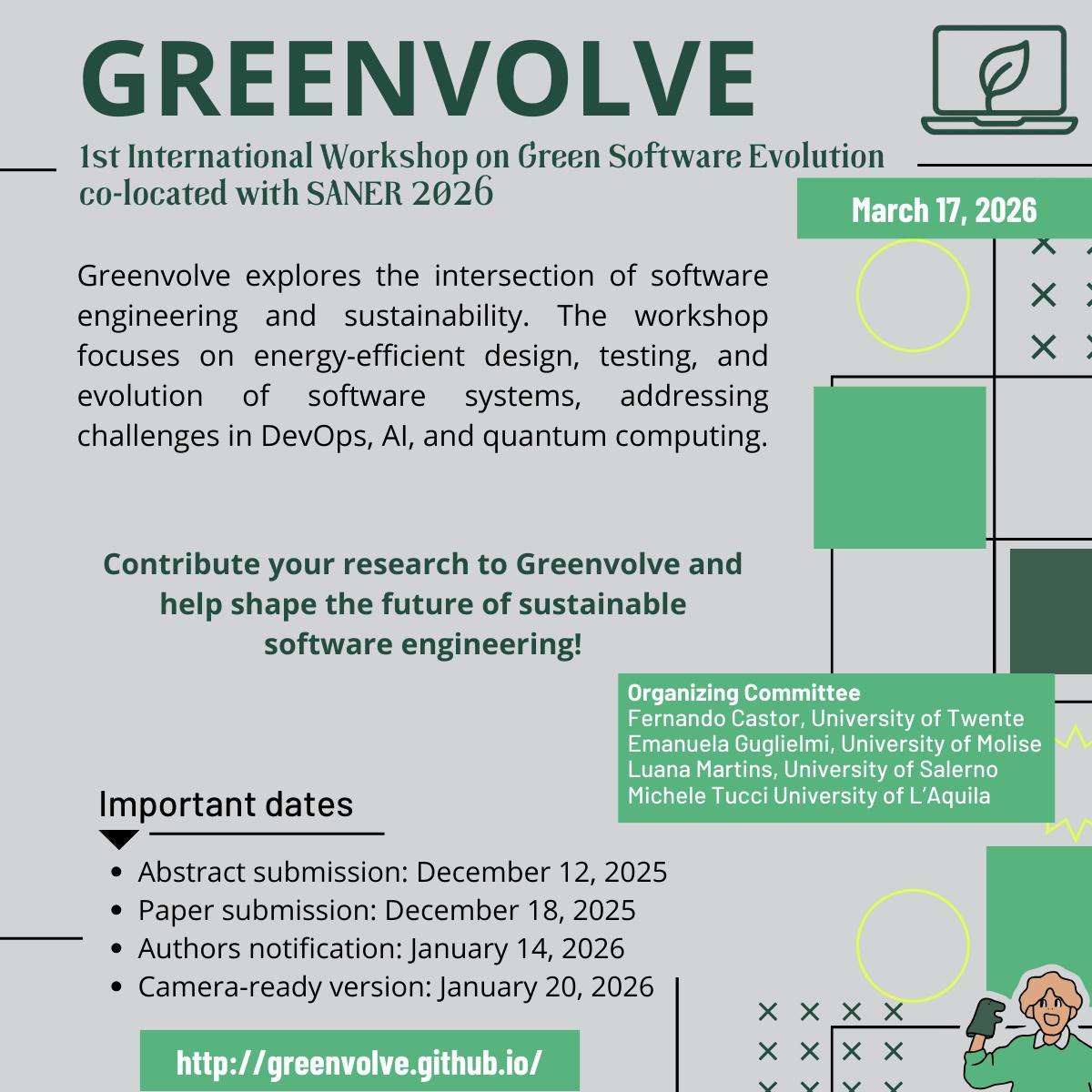 GREENVOLVE

1st International Workshop on Green Software Evolution co-located with SANER 2026

March 17, 2026

Greenvolve explores the intersection of software engineering and sustainability. The workshop focuses on energy-efficient design, testing, and evolution of software systems, addressing challenges in DevOps, AI, and quantum computing.

Contribute your research to Greenvolve and help shape the future of sustainable software engineering!

Organizing Committee
Fernando Castor, University of Twente
Emanuela Guglielmi, University of Molise
Luana Martins, University of Salerno
Michele Tucci University of L'Aquila

Important dates

- Abstract submission: December 12, 2025
- Paper submission: December 18, 2025
- Authors notification: January 14, 2026
- Camera-ready version: January 20, 2026

http://greenvolve.github.io/